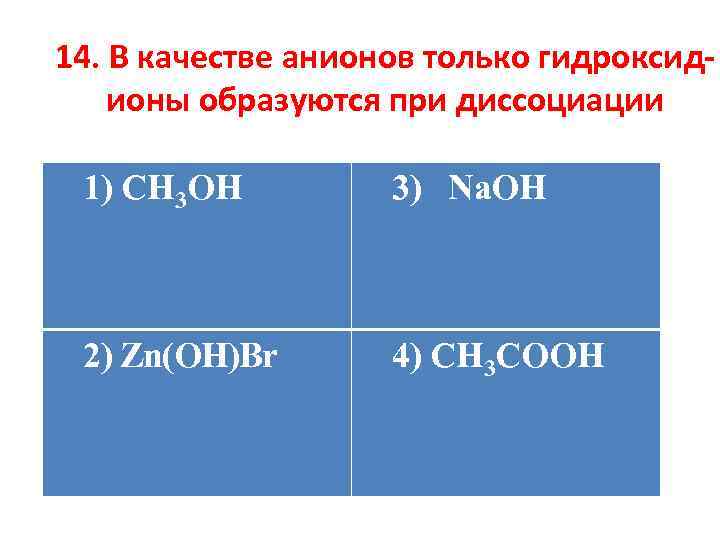 14. В качестве анионов только гидроксид-ионы образуются при диссоциации

| 1) $CH_3OH$ | 3) $NaOH$ |
|---|---|
| 2) $Zn(OH)Br$ | 4) $CH_3COOH$ |